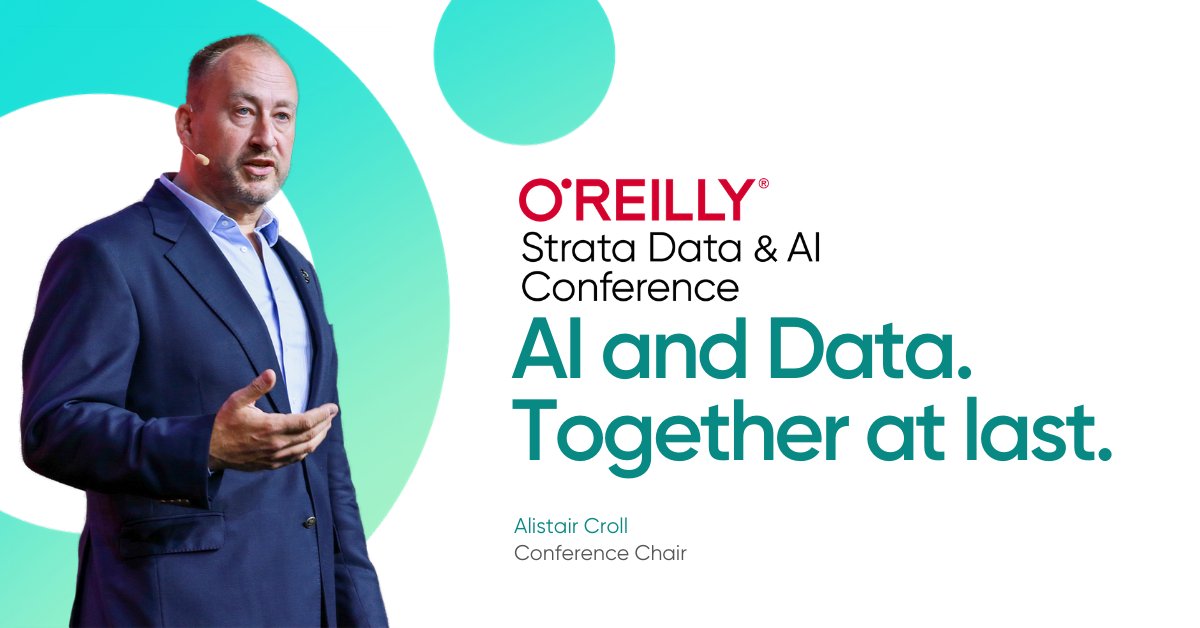 O'REILLY®
Strata Data & AI Conference

AI and Data. Together at last.

Alistair Croll
Conference Chair